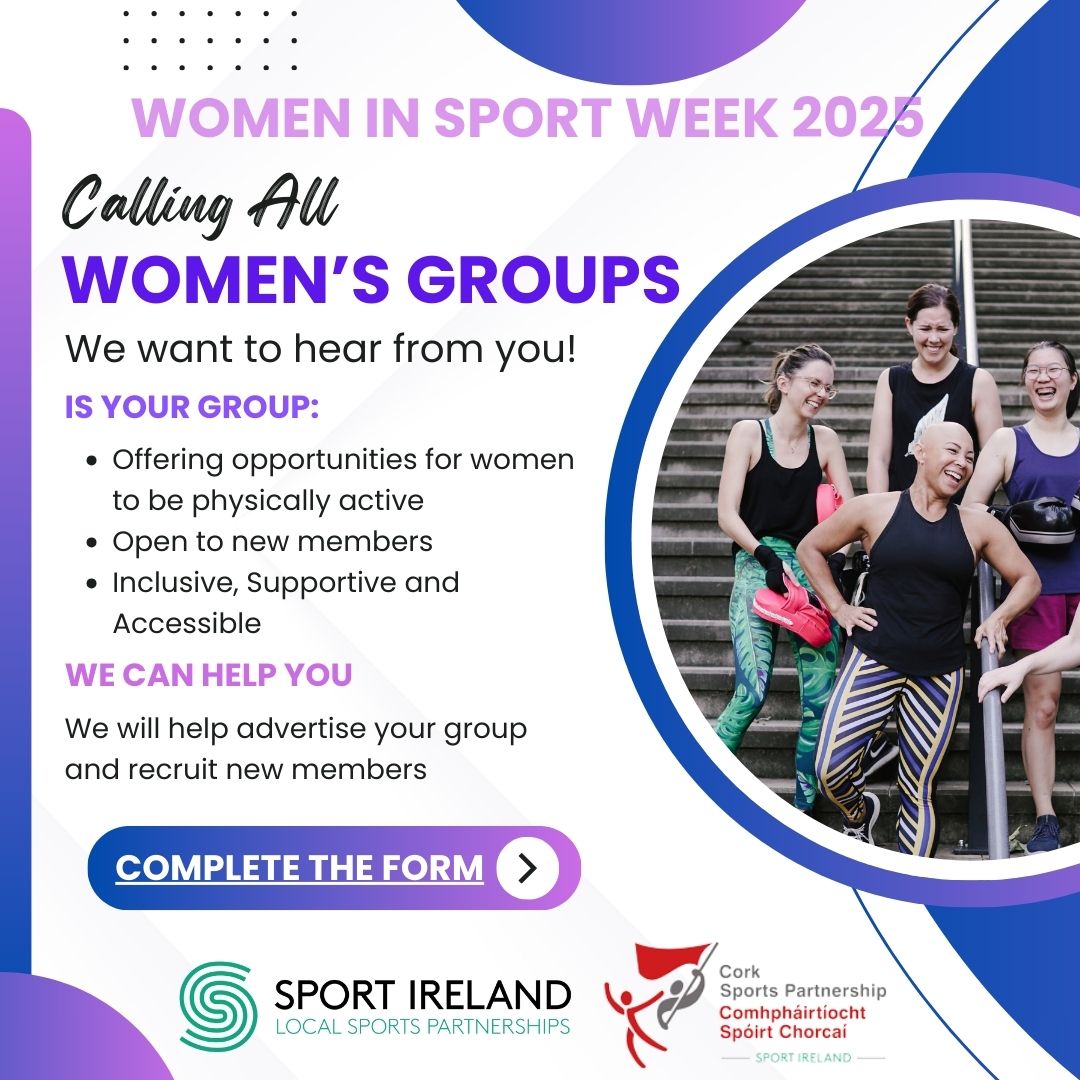 WOMEN IN SPORT WEEK 2025

Calling All
WOMEN'S GROUPS

We want to hear from you!

IS YOUR GROUP:

- Offering opportunities for women to be physically active
- Open to new members
- Inclusive, Supportive and Accessible

WE CAN HELP YOU

We will help advertise your group and recruit new members

COMPLETE THE FORM

SPORT IRELAND
LOCAL SPORTS PARTNERSHIPS

Cork Sports Partnership
Comhpháirtíocht Spóirt Chorcaí
SPORT IRELAND